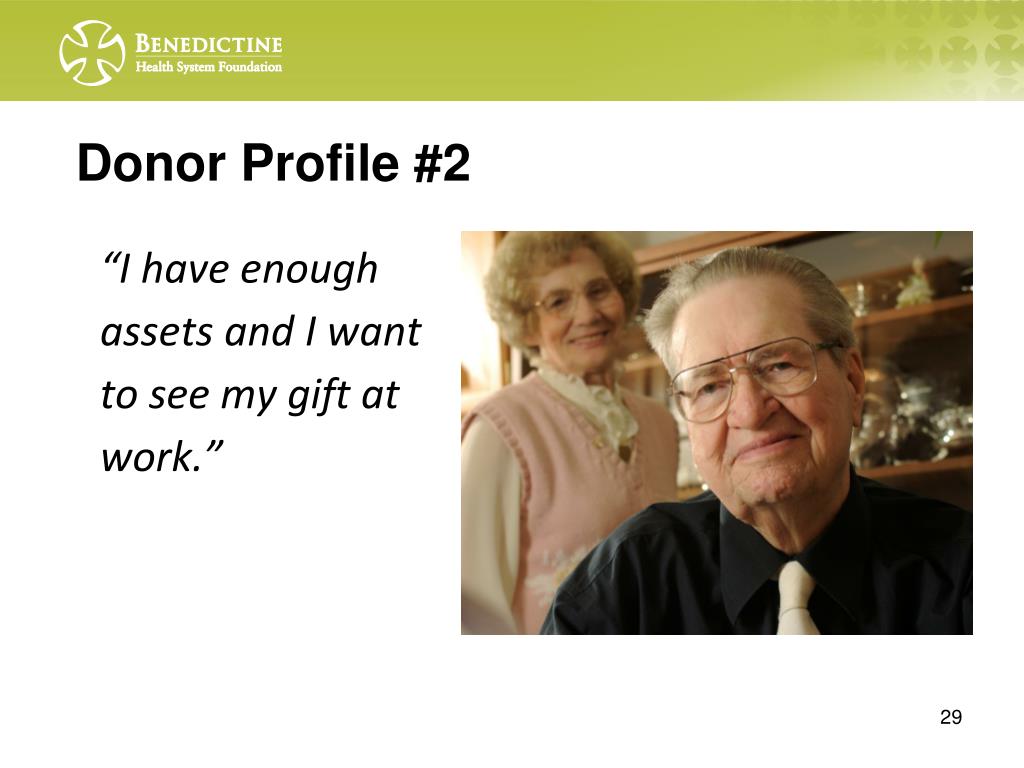 BENEDICTINE
Health System Foundation

Donor Profile #2

“I have enough assets and I want to see my gift at work.”

29